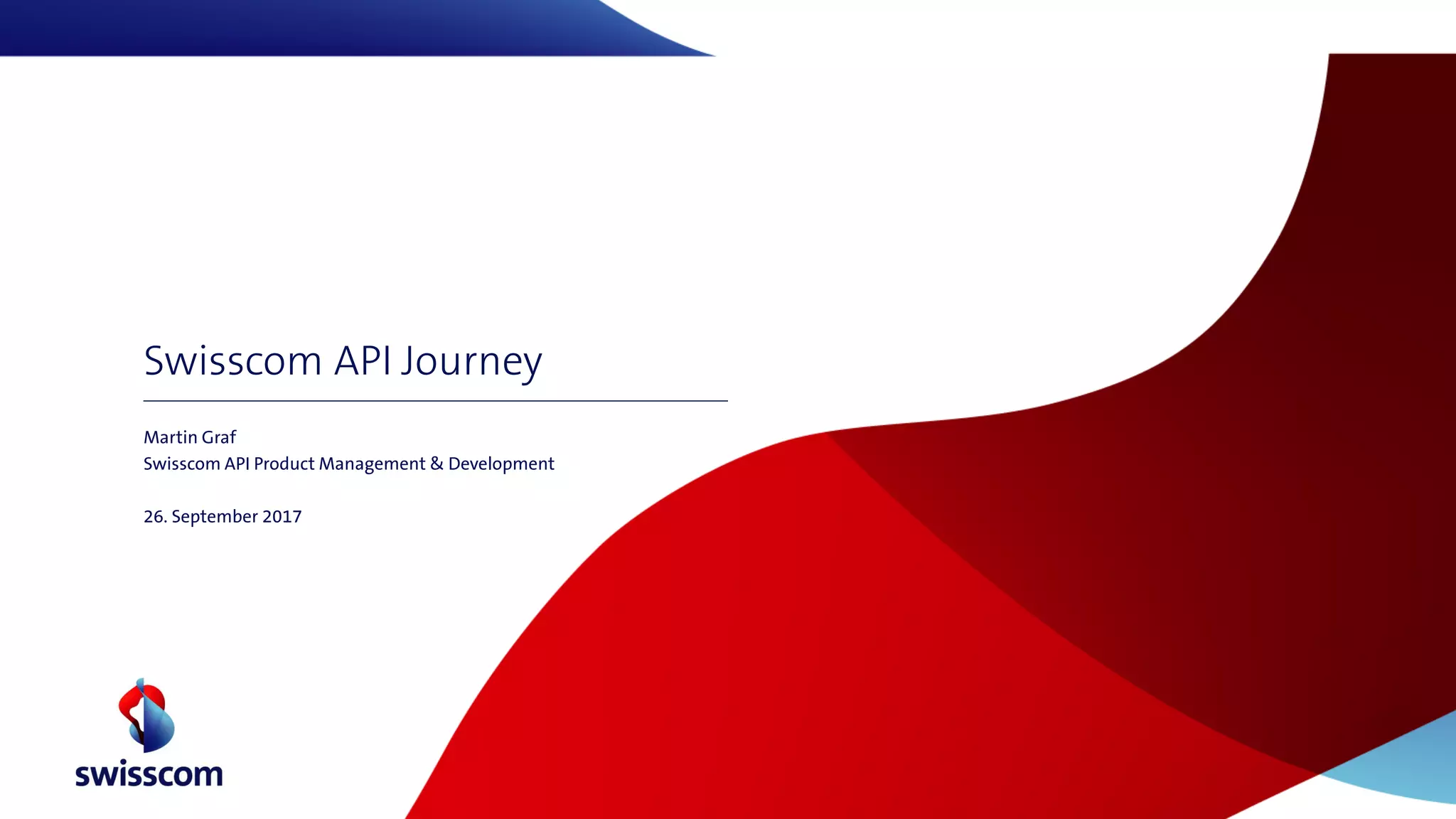 Swisscom API Journey

Martin Graf
Swisscom API Product Management & Development

26. September 2017

swisscom